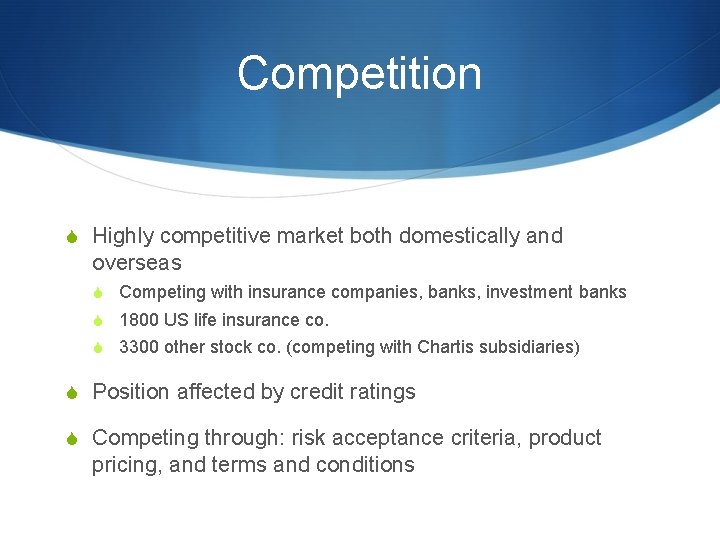 Competition

Highly competitive market both domestically and overseas

Competing with insurance companies, banks, investment banks

1800 US life insurance co.

3300 other stock co. (competing with Chartis subsidiaries)

Position affected by credit ratings

Competing through: risk acceptance criteria, product pricing, and terms and conditions